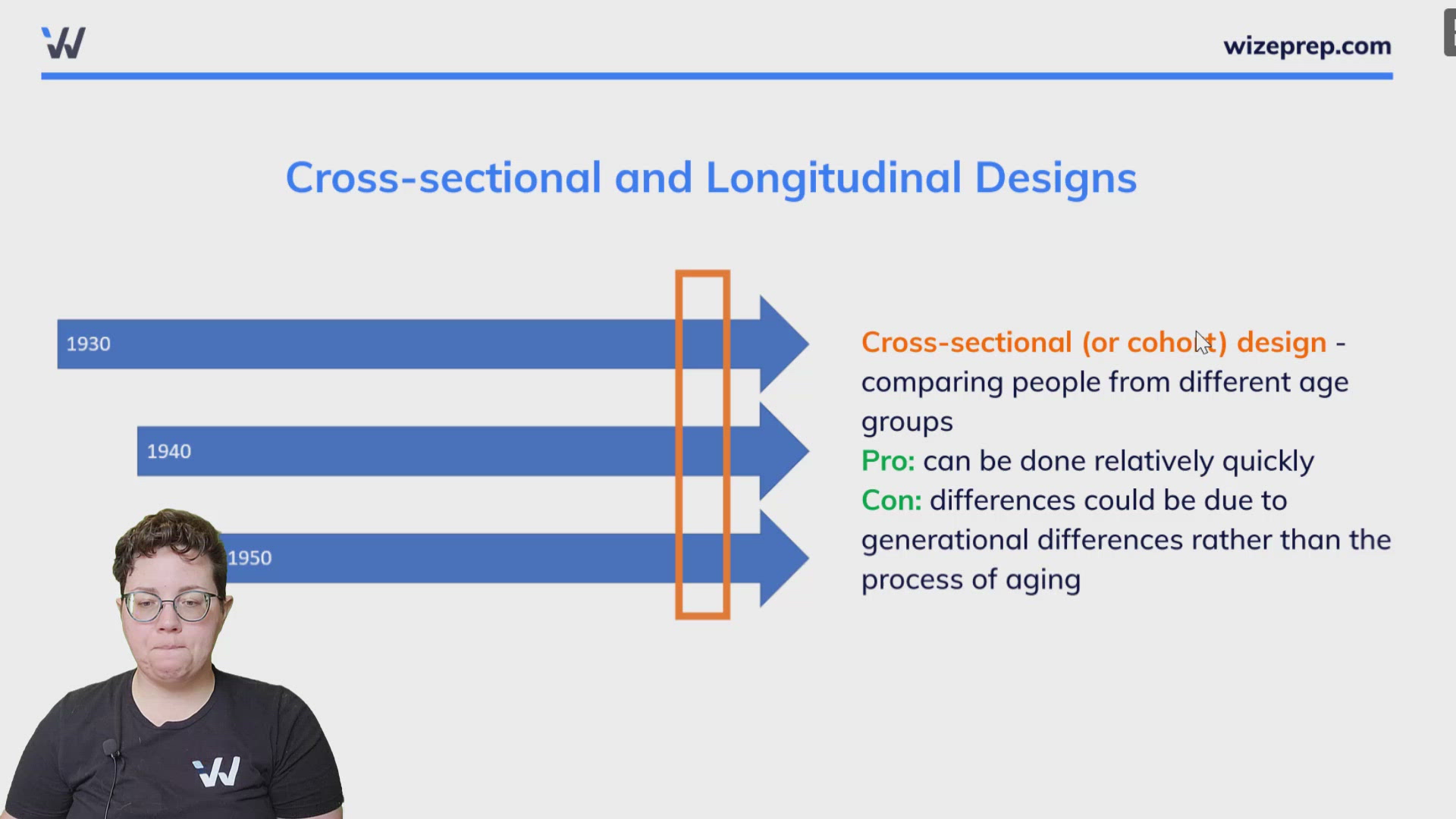 wizeprep.com

Cross-sectional and Longitudinal Designs

1930

1940

1950

Cross-sectional (or cohort) design - comparing people from different age groups
Pro: can be done relatively quickly
Con: differences could be due to generational differences rather than the process of aging